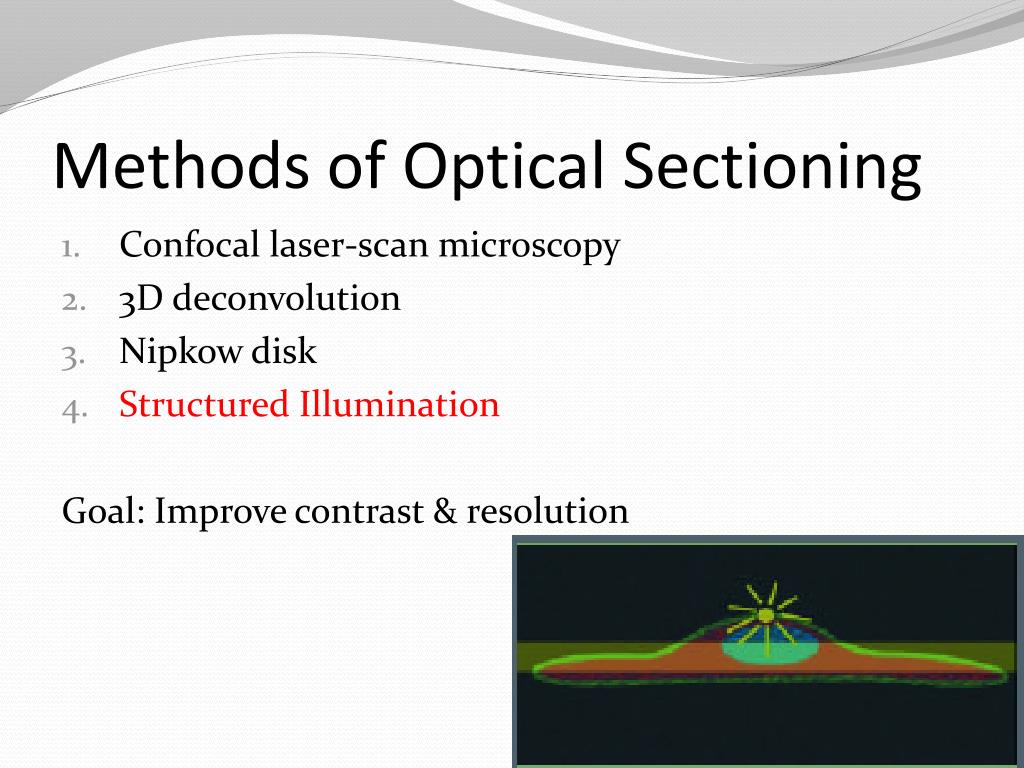 Methods of Optical Sectioning

1. Confocal laser-scan microscopy
2. 3D deconvolution
3. Nipkow disk
4. Structured Illumination

Goal: Improve contrast & resolution